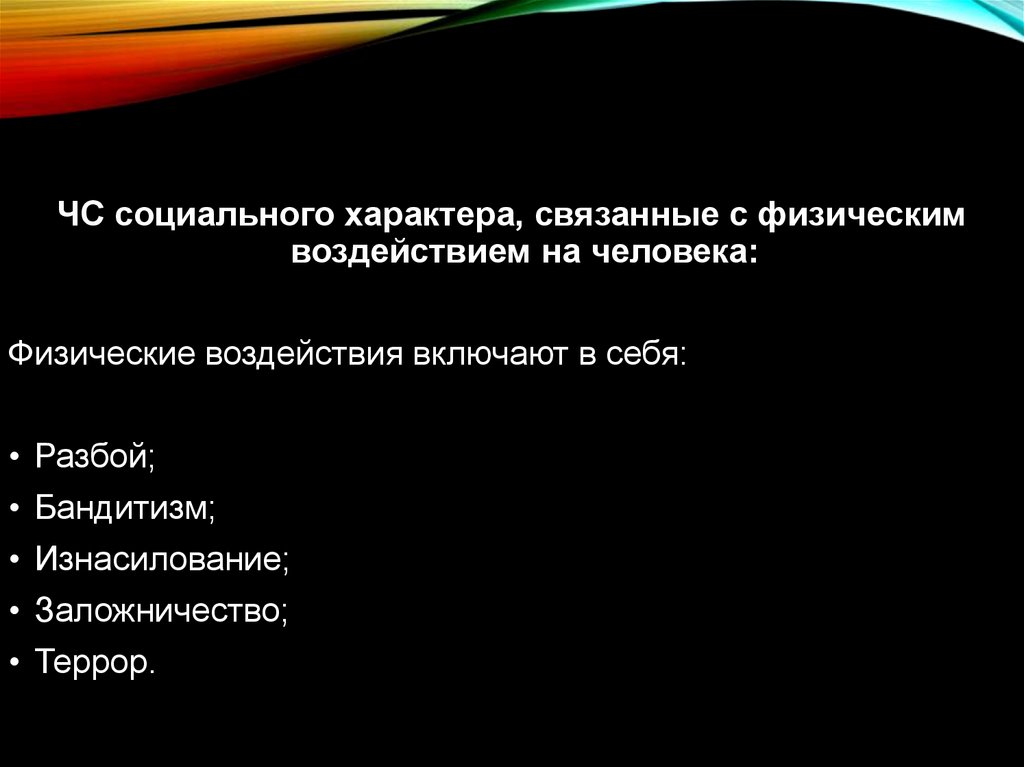 ЧС социального характера, связанные с физическим воздействием на человека:

Физические воздействия включают в себя:

• Разбой;
• Бандитизм;
• Изнасилование;
• Заложничество;
• Террор.